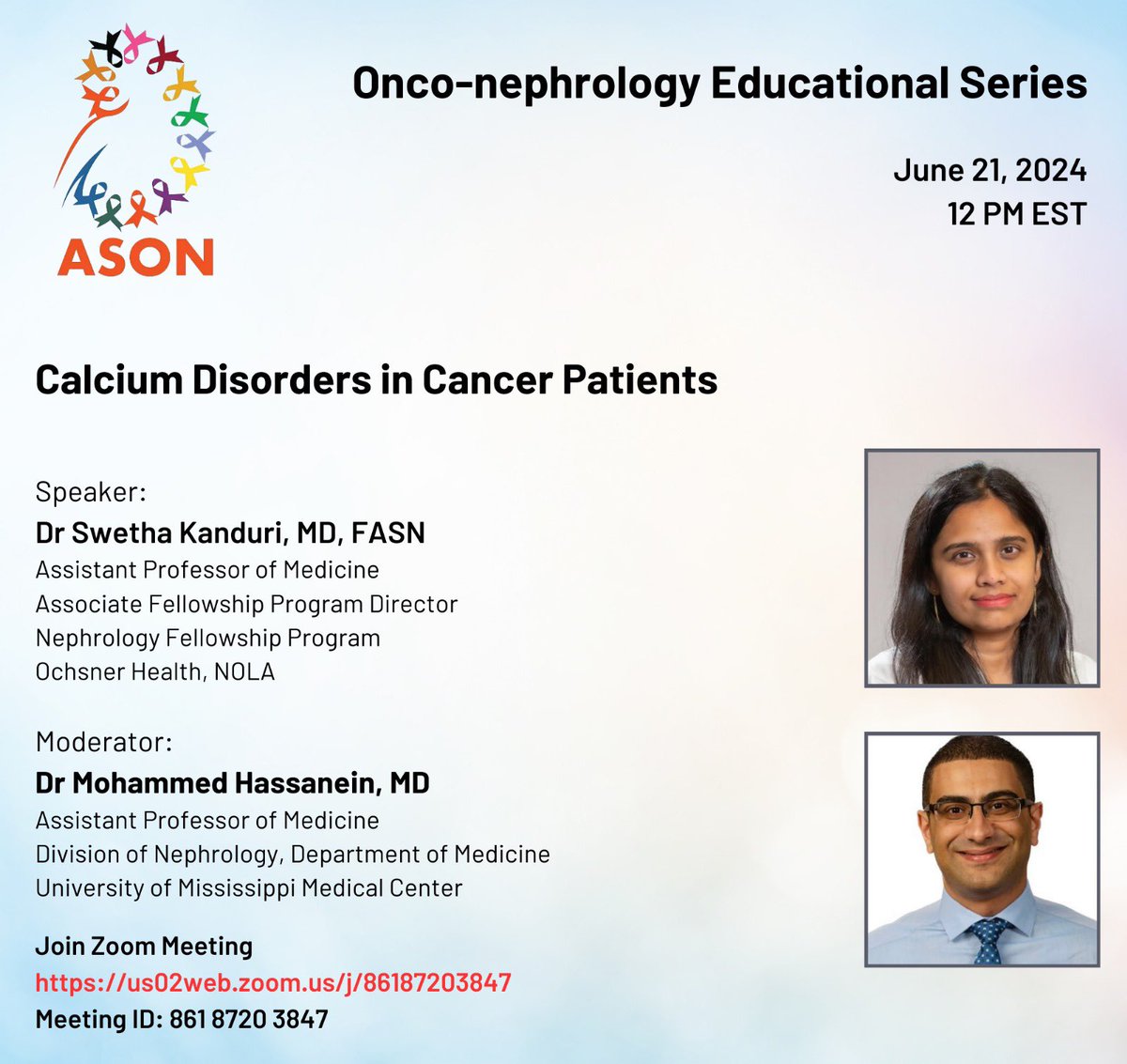 ASON

Onco-nephrology Educational Series

June 21, 2024
12 PM EST

Calcium Disorders in Cancer Patients

Speaker:
Dr Swetha Kanduri, MD, FASN
Assistant Professor of Medicine
Associate Fellowship Program Director
Nephrology Fellowship Program
Ochsner Health, NOLA

Moderator:
Dr Mohammed Hassanein, MD
Assistant Professor of Medicine
Division of Nephrology, Department of Medicine
University of Mississippi Medical Center

Join Zoom Meeting
https://us02web.zoom.us/j/86187203847
Meeting ID: 861 8720 3847